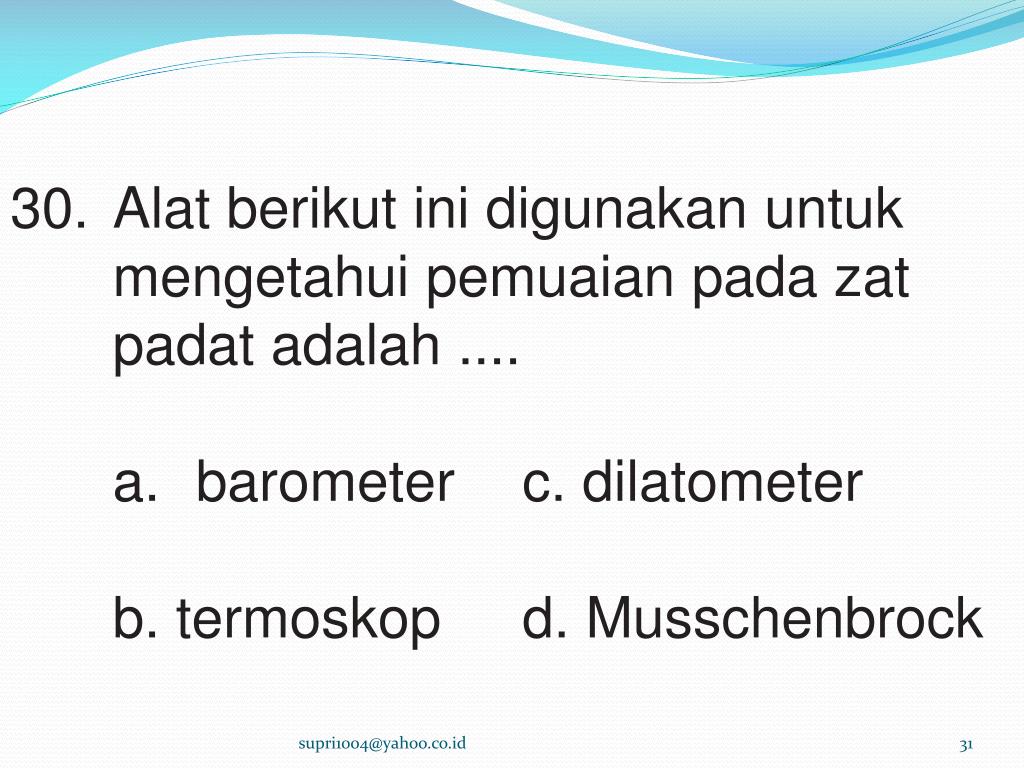 30. Alat berikut ini digunakan untuk mengetahui pemuaian pada zat padat adalah ....

a. barometer c. dilatometer

b. termoskop d. Musschenbrock

supri1004@yahoo.co.id

31